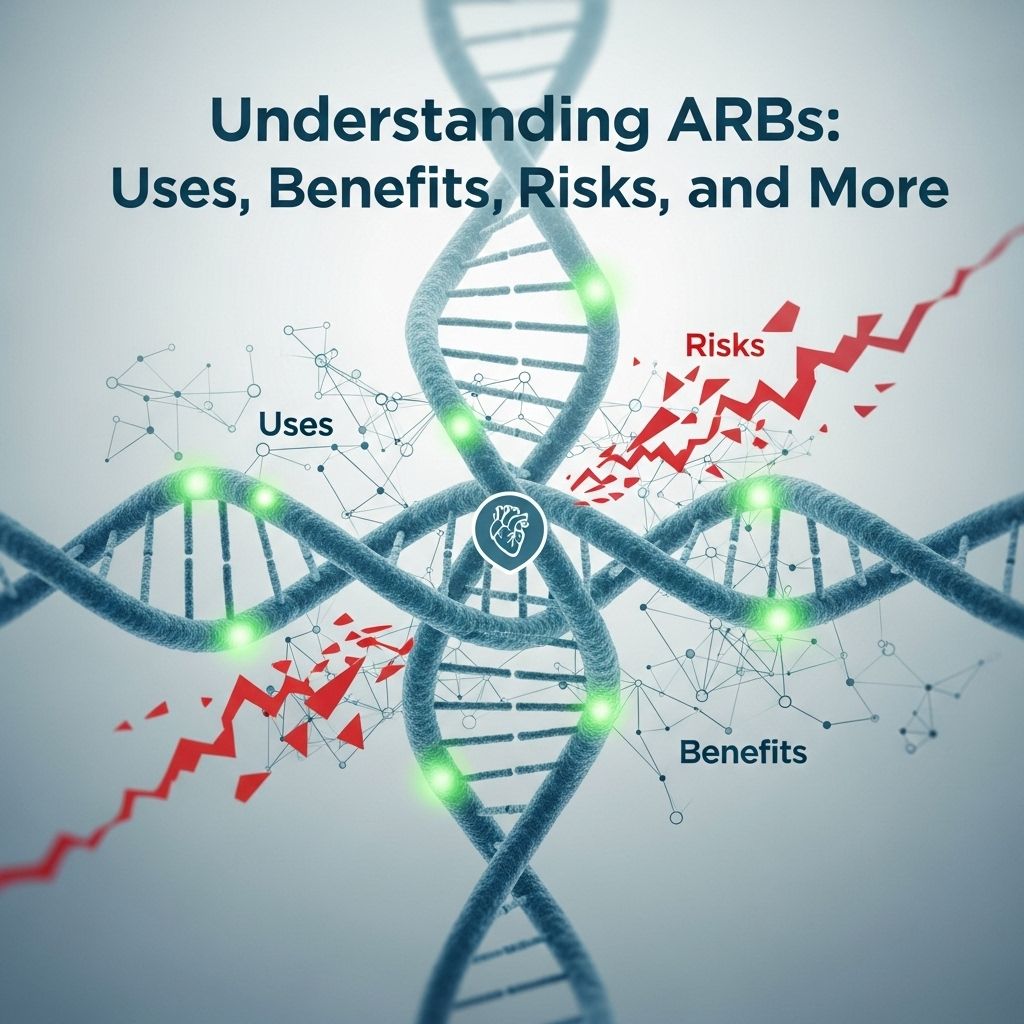 Understanding ARBs:
Uses, Benefits, Risks, and More

Risks

Uses

Benefits